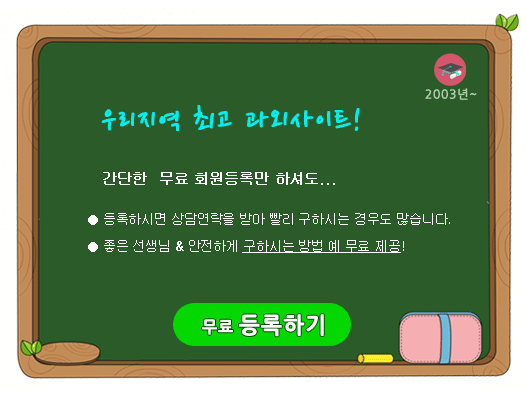 2003년~

우리지역 최고 과외사이트!

간단한 무료 회원등록만 하셔도...

● 등록하시면 상담연락을 받아 빨리 구하시는 경우도 많습니다.

● 좋은 선생님 & 안전하게 구하시는 방법 예 무료 제공!

무료 등록하기